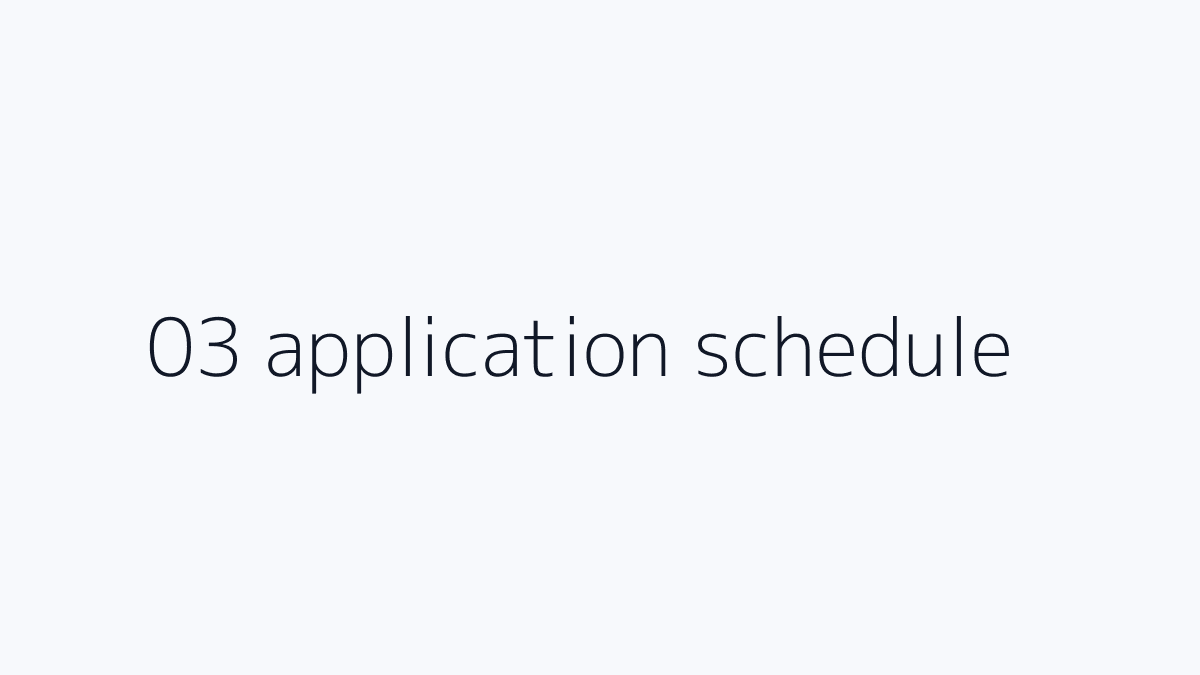 03 application schedule